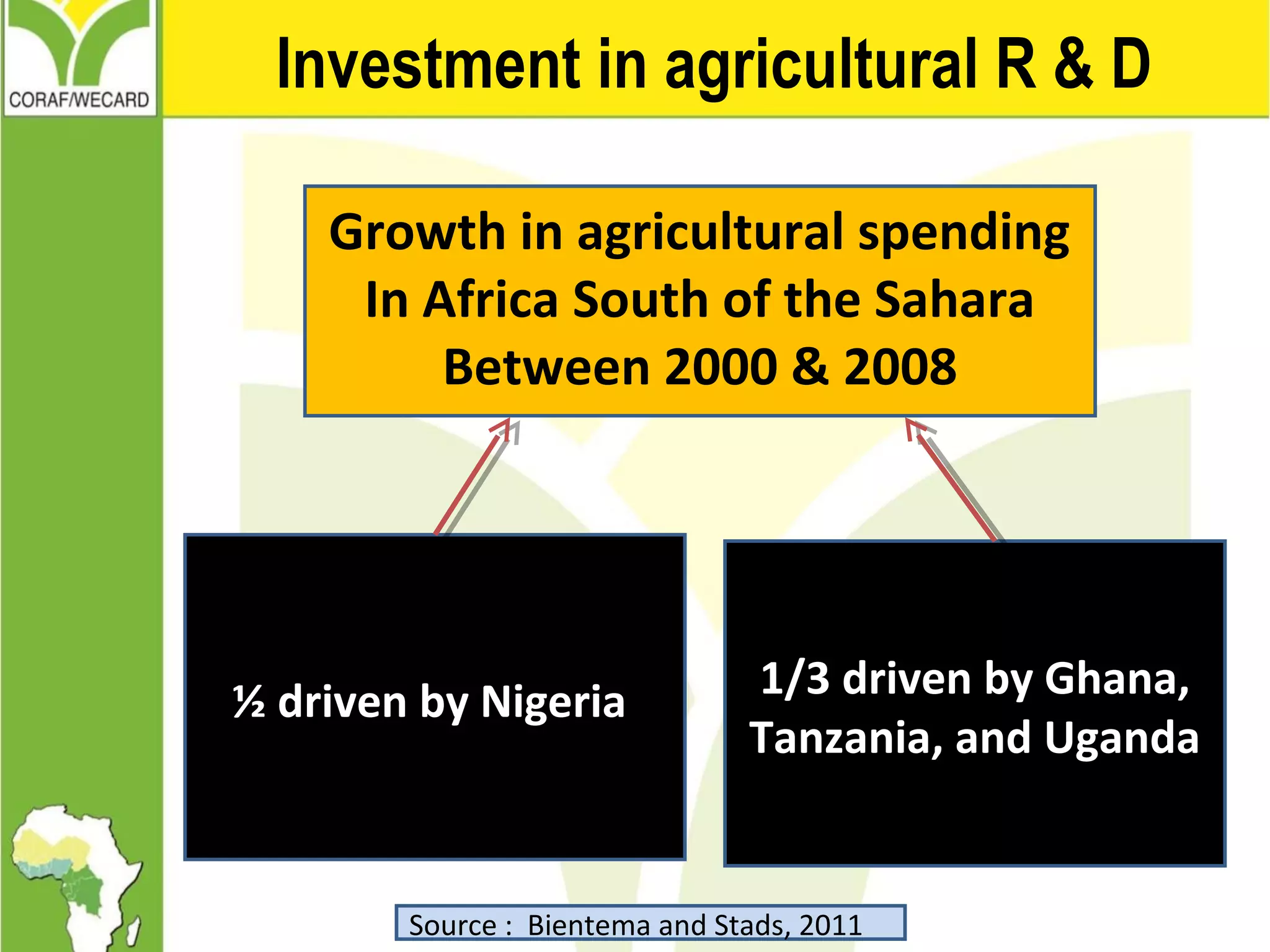 CORAF/WECARD

Investment in agricultural R & D

Growth in agricultural spending
In Africa South of the Sahara
Between 2000 & 2008

½ driven by Nigeria

1/3 driven by Ghana, Tanzania, and Uganda

Source : Bientema and Stads, 2011